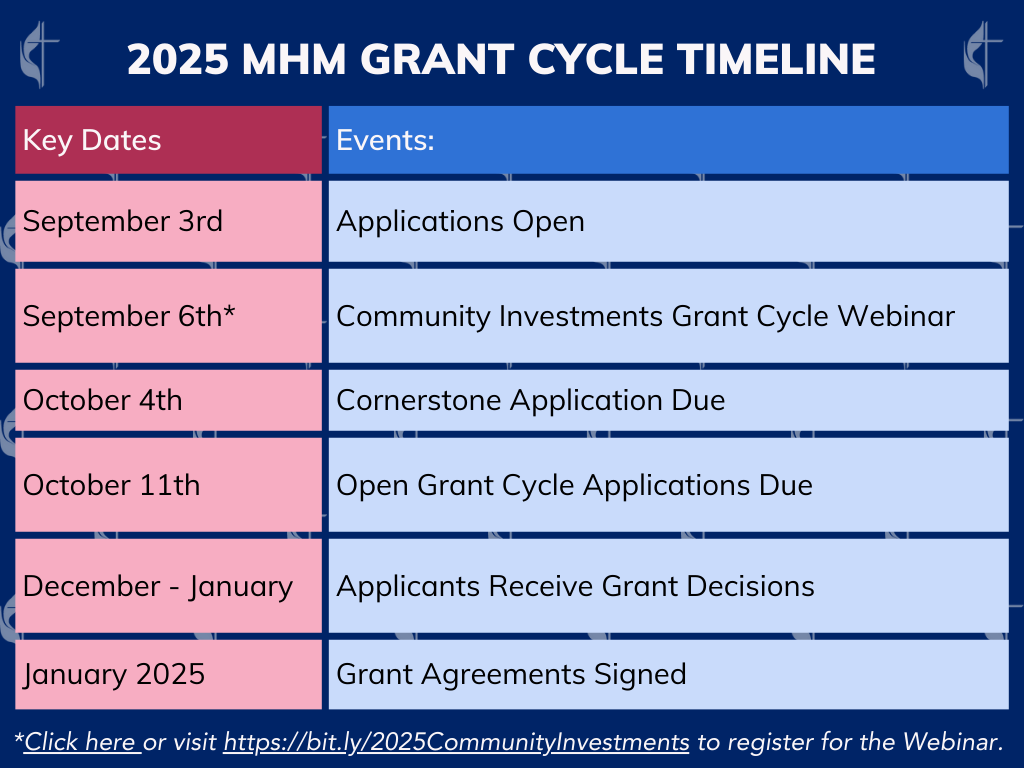 2025 MHM GRANT CYCLE TIMELINE

| Key Dates | Events: |
|---|---|
| September 3rd | Applications Open |
| September 6th* | Community Investments Grant Cycle Webinar |
| October 4th | Cornerstone Application Due |
| October 11th | Open Grant Cycle Applications Due |
| December - January | Applicants Receive Grant Decisions |
| January 2025 | Grant Agreements Signed |

*Click here or visit https://bit.ly/2025CommunityInvestments to register for the Webinar.